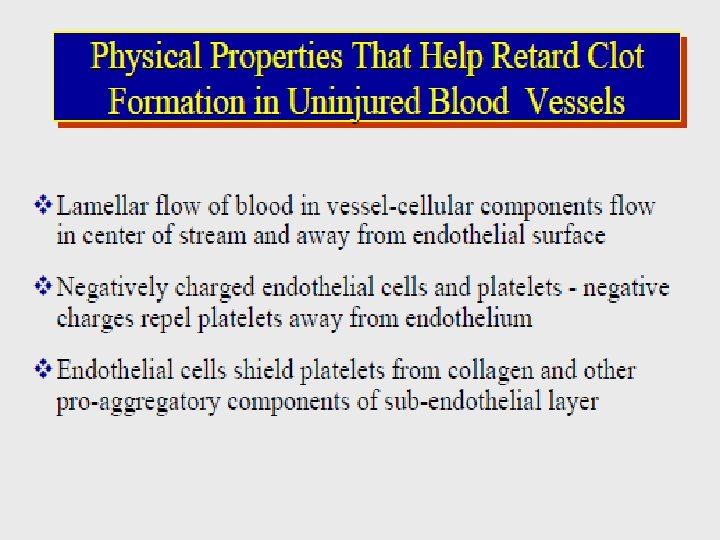 Physical Properties That Help Retard Clot Formation in Uninjured Blood Vessels

❖ Lamellar flow of blood in vessel-cellular components flow in center of stream and away from endothelial surface

❖ Negatively charged endothelial cells and platelets - negative charges repel platelets away from endothelium

❖ Endothelial cells shield platelets from collagen and other pro-aggregatory components of sub-endothelial layer